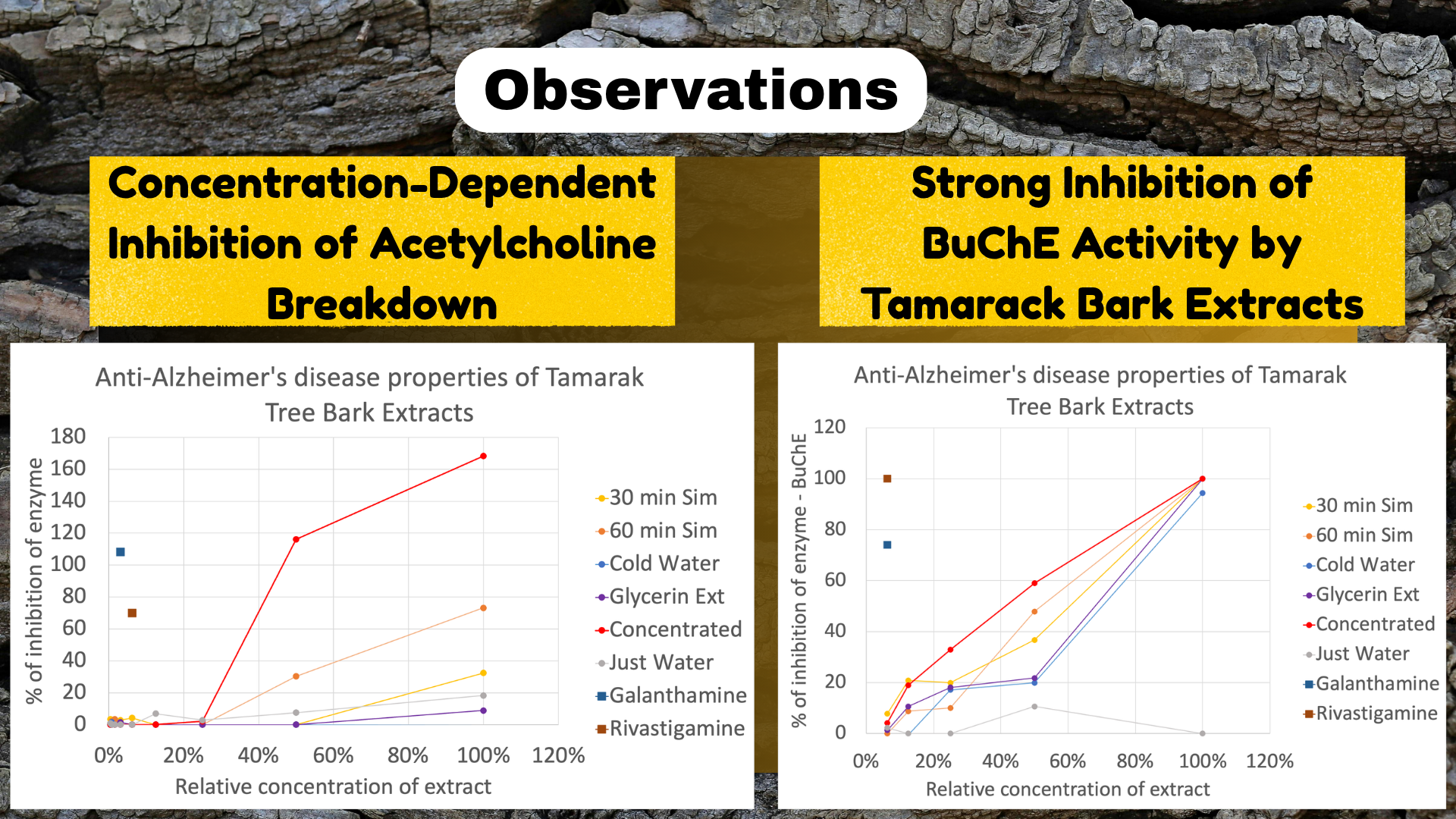 Observations

Concentration-Dependent Inhibition of Acetylcholine Breakdown

Anti-Alzheimer's disease properties of Tamarak Tree Bark Extracts

% of inhibition of enzyme

180
160
140
120
100
80
60
40
20
0

0%
20%
40%
60%
80%
100%
120%

Relative concentration of extract

30 min Sim
60 min Sim
Cold Water
Glycerin Ext
Concentrated
Just Water
Galanthamine
Rivastigamine

Strong Inhibition of BuChE Activity by Tamarack Bark Extracts

Anti-Alzheimer's disease properties of Tamarak Tree Bark Extracts

% of inhibition of enzyme - BuChE

120
100
80
60
40
20
0

0%
20%
40%
60%
80%
100%
120%

Relative concentration of extract

30 min Sim
60 min Sim
Cold Water
Glycerin Ext
Concentrated
Just Water
Galanthamine
Rivastigamine